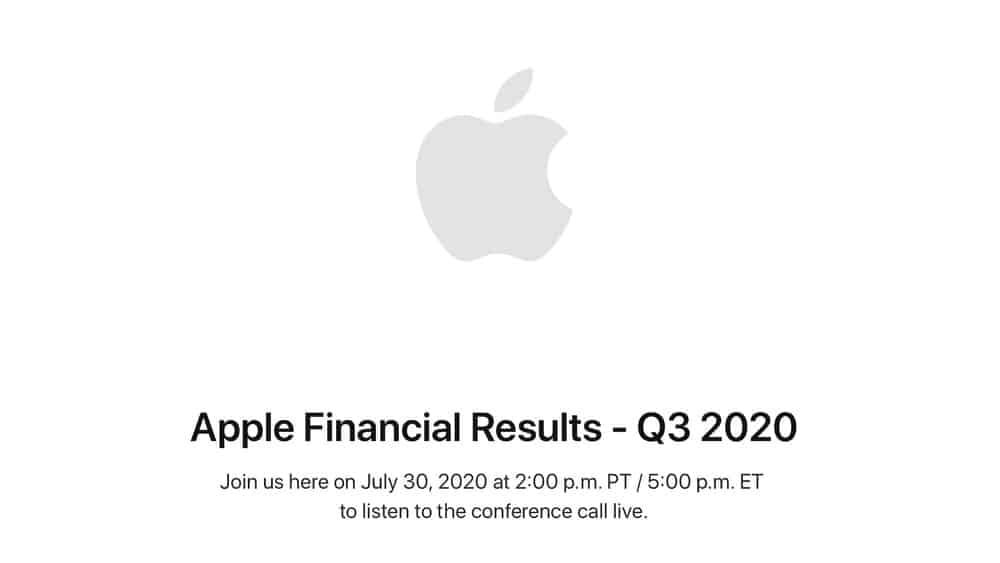 Apple Financial Results - Q3 2020

Join us here on July 30, 2020 at 2:00 p.m. PT / 5:00 p.m. ET to listen to the conference call live.